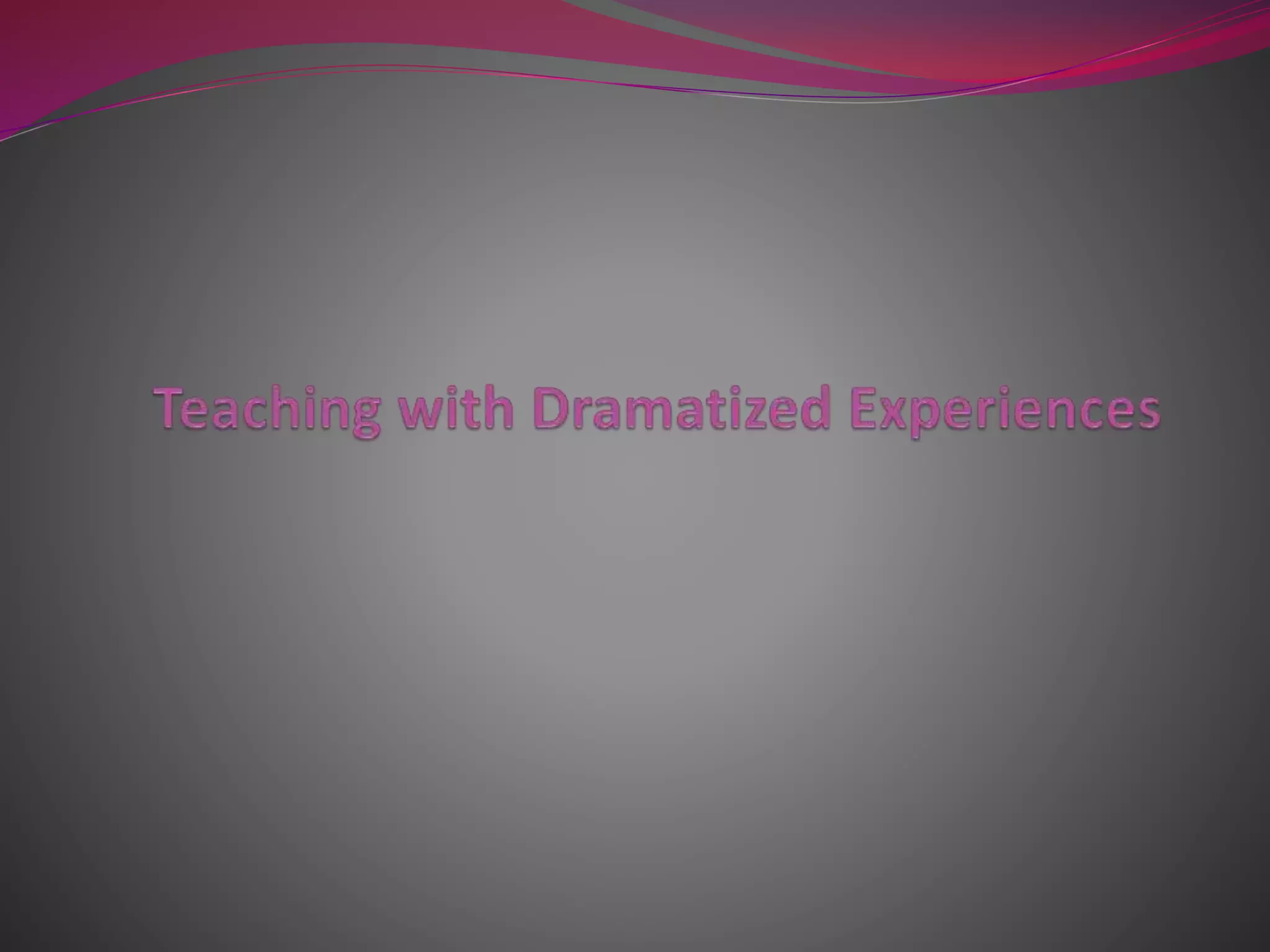 Teaching with Dramatized Experiences